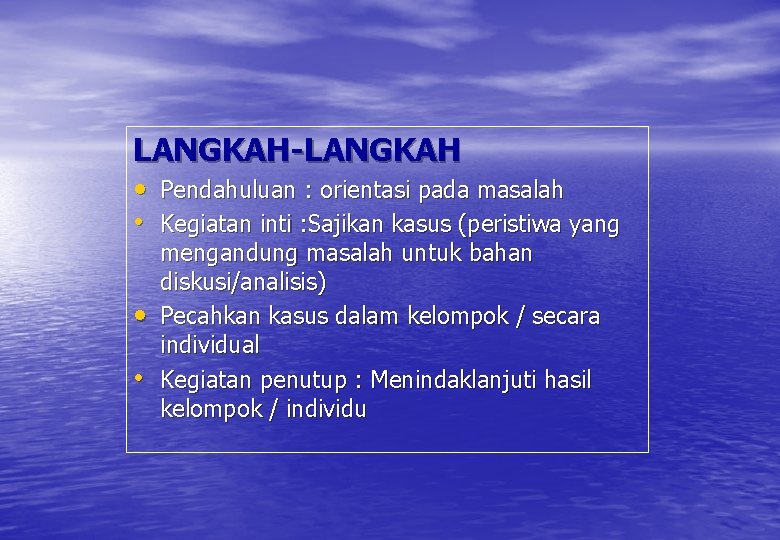 LANGKAH-LANGKAH

• Pendahuluan : orientasi pada masalah
• Kegiatan inti :Sajikan kasus (peristiwa yang mengandung masalah untuk bahan diskusi/analisis)
• Pecahkan kasus dalam kelompok / secara individual
• Kegiatan penutup : Menindaklanjuti hasil kelompok / individu